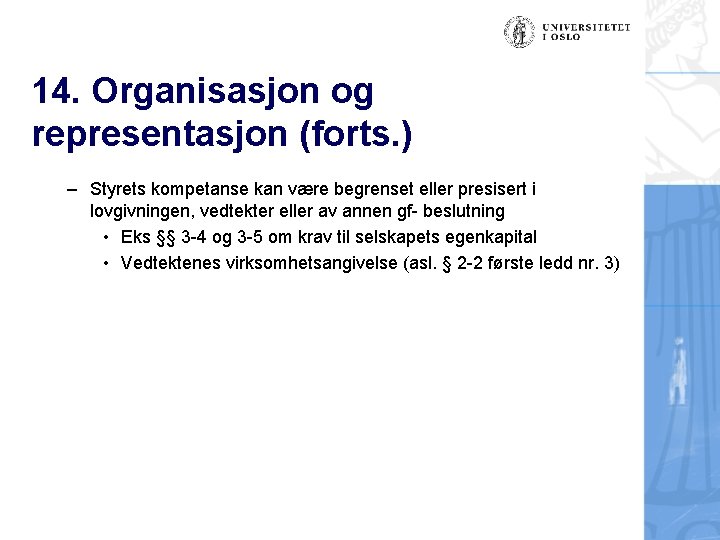 UNIVERSITETET I OSLO

14. Organisasjon og representasjon (forts.)

– Styrets kompetanse kan være begrenset eller presisert i lovgivningen, vedtekter eller av annen gf- beslutning
• Eks §§ 3-4 og 3-5 om krav til selskapets egenkapital
• Vedtektenes virksomhetsangivelse (asl. § 2-2 første ledd nr. 3)